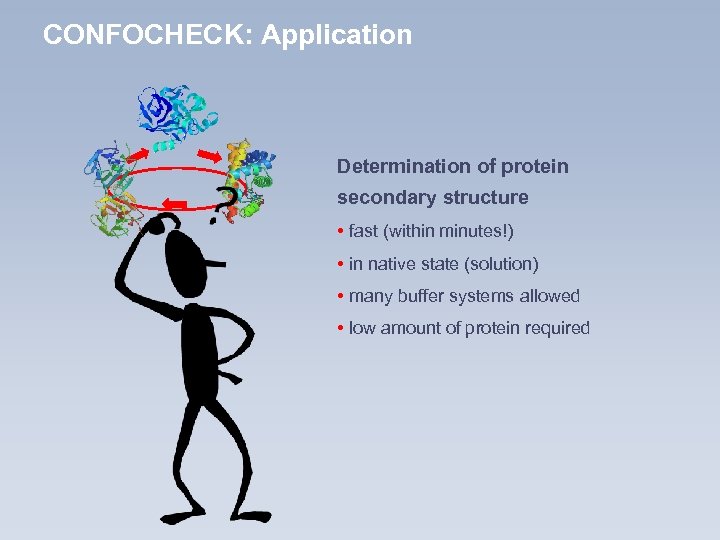 CONFOCHECK: Application

?

Determination of protein secondary structure

• fast (within minutes!)

• in native state (solution)

• many buffer systems allowed

• low amount of protein required